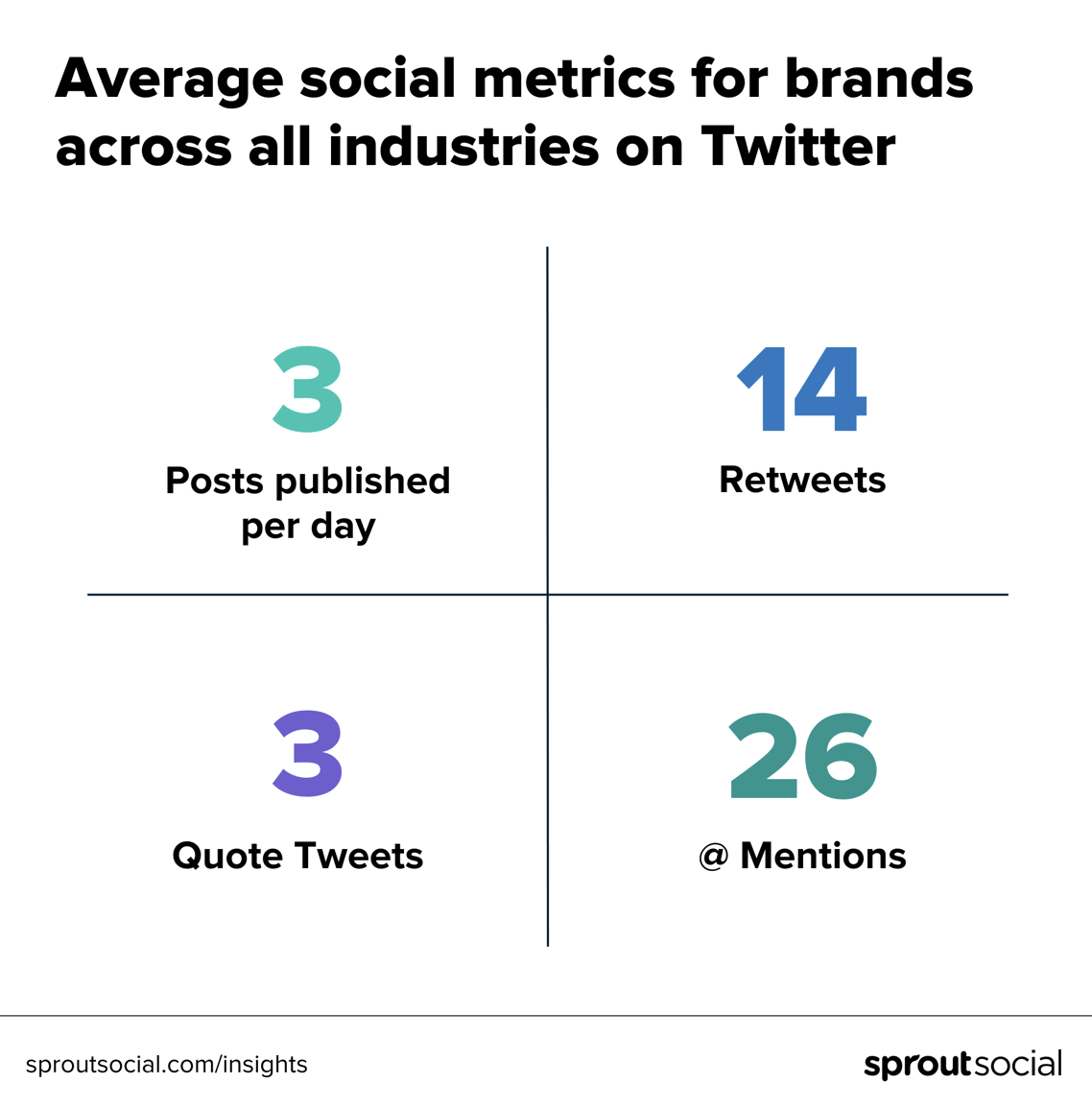 Average social metrics for brands across all industries on Twitter

3
Posts published per day

14
Retweets

3
Quote Tweets

26
@ Mentions

sproutsocial.com/insights

sproutsocial